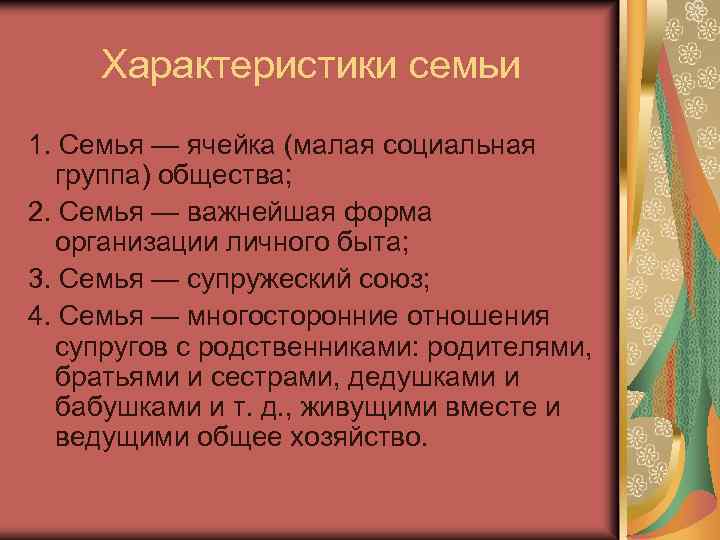 Характеристики семьи

1. Семья — ячейка (малая социальная группа) общества;

2. Семья — важнейшая форма организации личного быта;

3. Семья — супружеский союз;

4. Семья — многосторонние отношения супругов с родственниками: родителями, братьями и сестрами, дедушками и бабушками и т. д., живущими вместе и ведущими общее хозяйство.